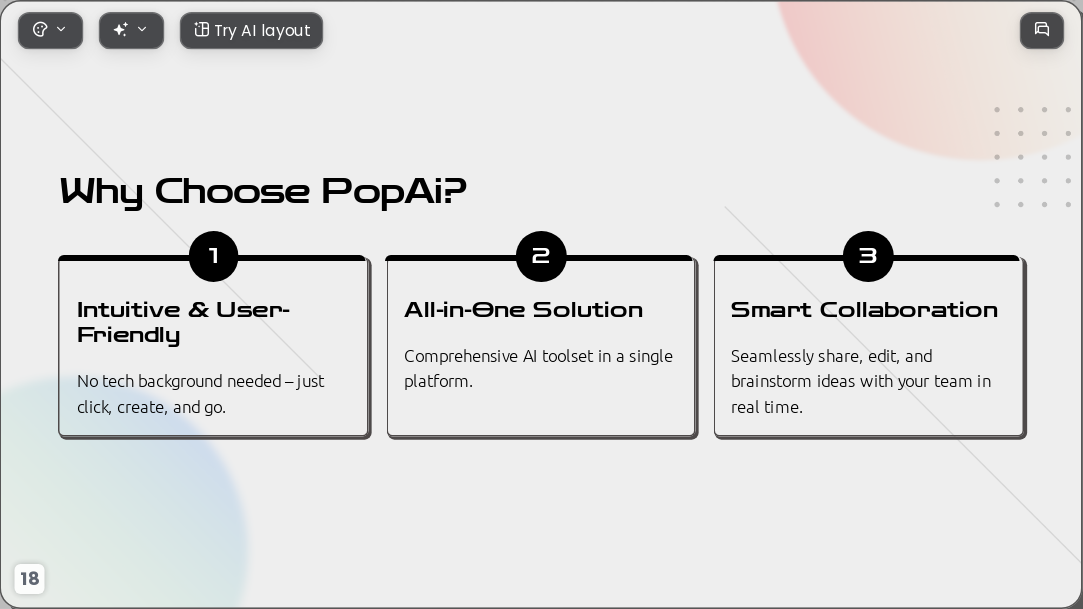 Try AI layout

Why Choose PopAi?

1

Intuitive & User-Friendly

No tech background needed – just click, create, and go.

2

All-in-One Solution

Comprehensive AI toolset in a single platform.

3

Smart Collaboration

Seamlessly share, edit, and brainstorm ideas with your team in real time.

18